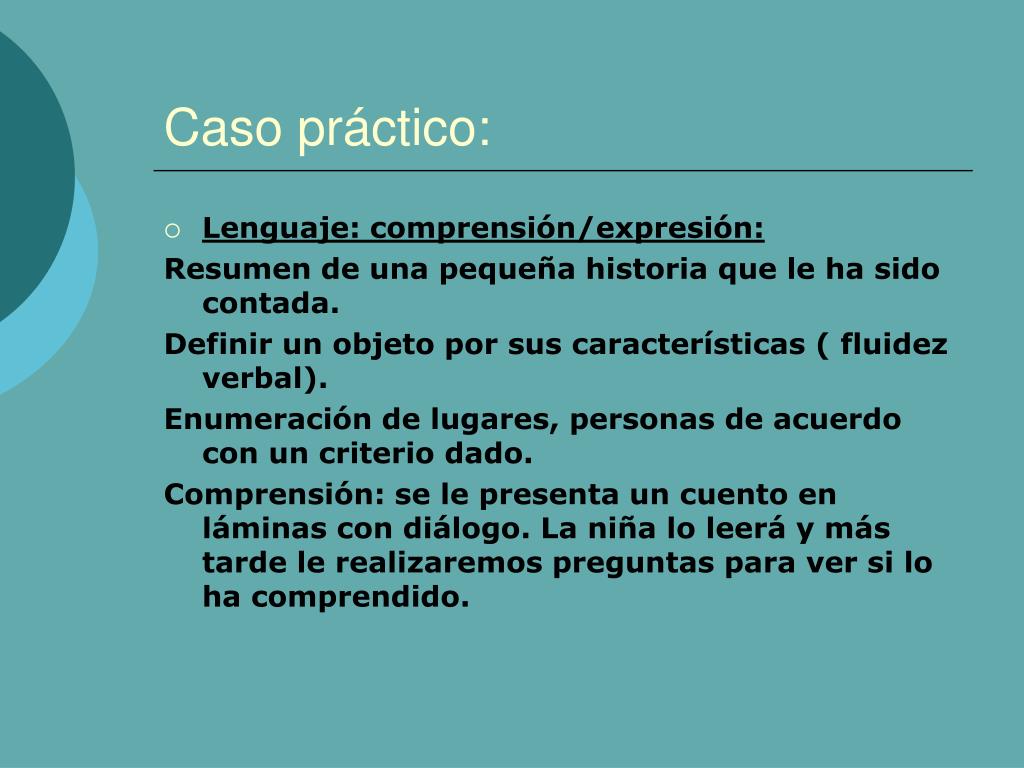 Caso práctico:

○ Lenguaje: comprensión/expresión:

Resumen de una pequeña historia que le ha sido contada.

Definir un objeto por sus características ( fluidez verbal).

Enumeración de lugares, personas de acuerdo con un criterio dado.

Comprensión: se le presenta un cuento en láminas con diálogo. La niña lo leerá y más tarde le realizaremos preguntas para ver si lo ha comprendido.